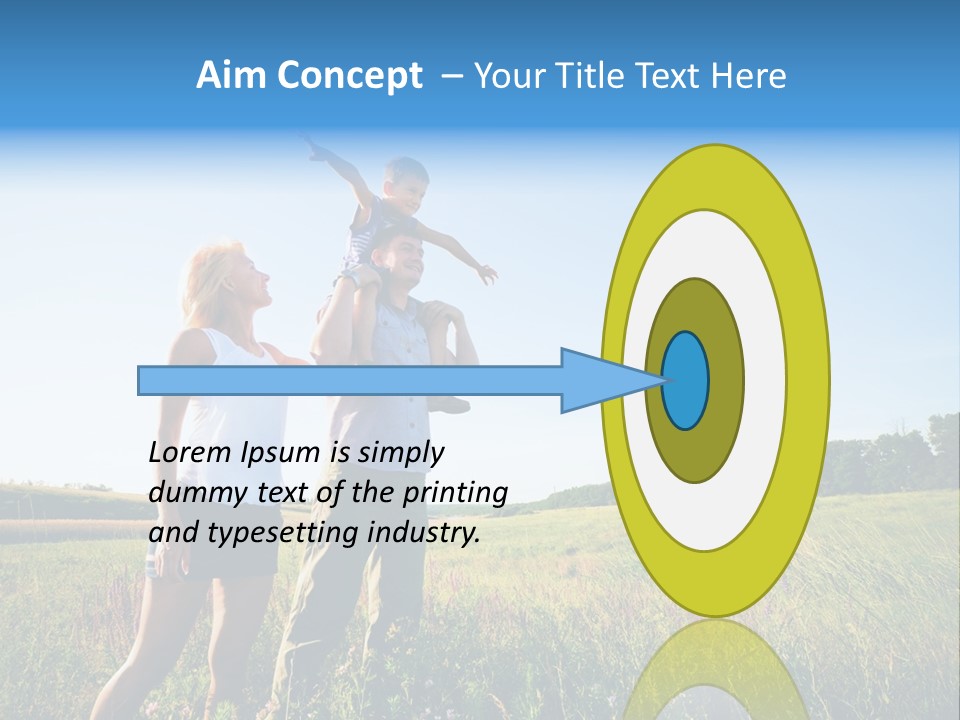 Aim Concept – Your Title Text Here

Lorem Ipsum is simply dummy text of the printing and typesetting industry.